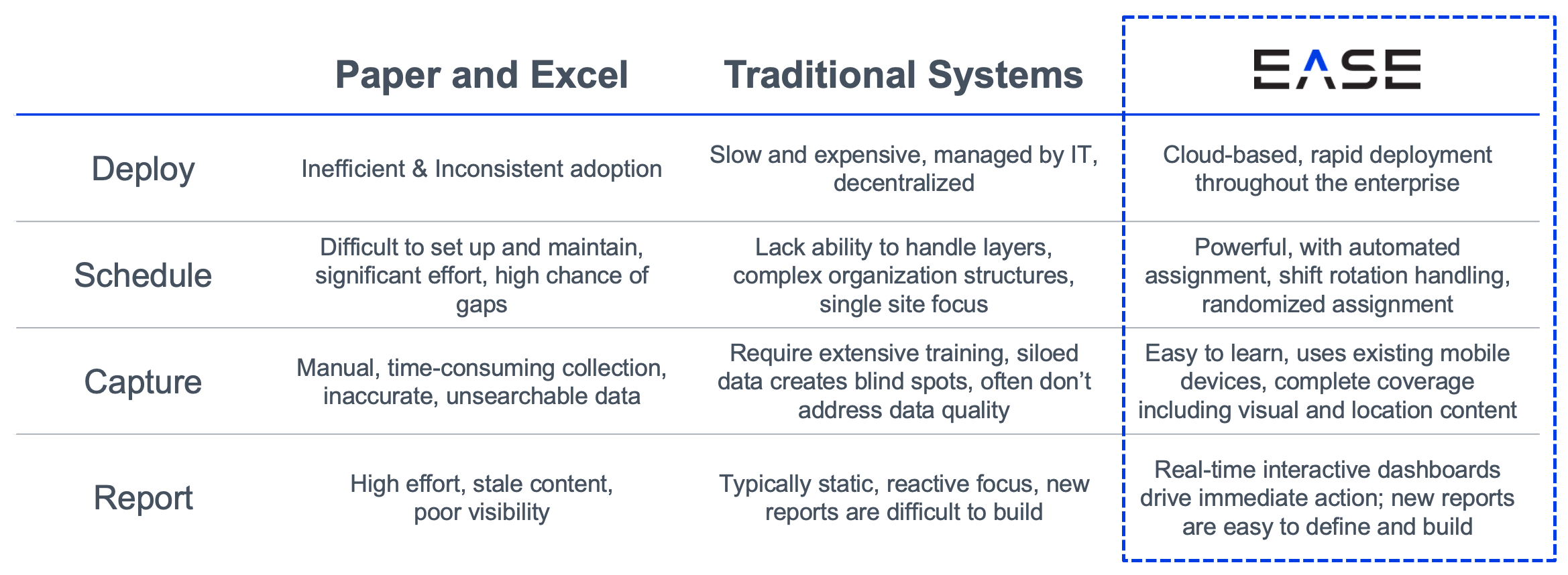 |  | Paper and Excel | Traditional Systems | EASE |
|---|---|---|---|
| Deploy | Inefficient & Inconsistent adoption | Slow and expensive, managed by IT, decentralized | Cloud-based, rapid deployment throughout the enterprise |
| Schedule | Difficult to set up and maintain, significant effort, high chance of gaps | Lack ability to handle layers, complex organization structures, single site focus | Powerful, with automated assignment, shift rotation handling, randomized assignment |
| Capture | Manual, time-consuming collection, inaccurate, unsearchable data | Require extensive training, siloed data creates blind spots, often don't address data quality | Easy to learn, uses existing mobile devices, complete coverage including visual and location content |
| Report | High effort, stale content, poor visibility | Typically static, reactive focus, new reports are difficult to build | Real-time interactive dashboards drive immediate action; new reports are easy to define and build |